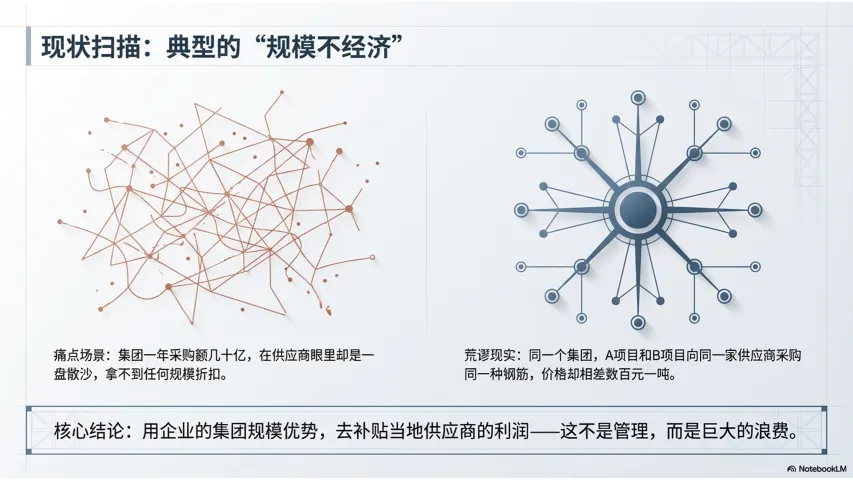 现状扫描：典型的“规模不经济”

痛点场景：集团一年采购额几十亿，在供应商眼里却是一盘散沙，拿不到任何规模折扣。

荒谬现实：同一个集团，A项目和B项目向同一家供应商采购同一种钢筋，价格却相差数百元一吨。

核心结论：用企业的集团规模优势，去补贴当地供应商的利润——这不是管理，而是巨大的浪费。

NotebookLM